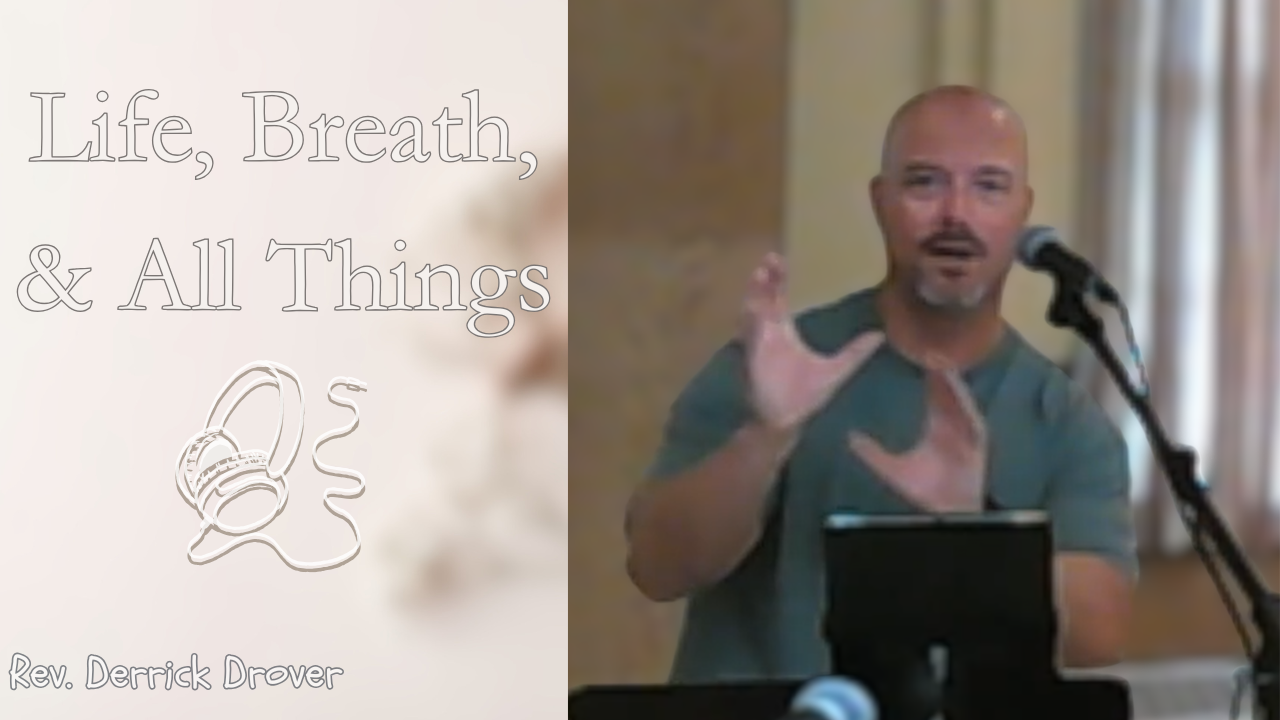 Life, Breath, & All Things

Rev. Derrick Drover